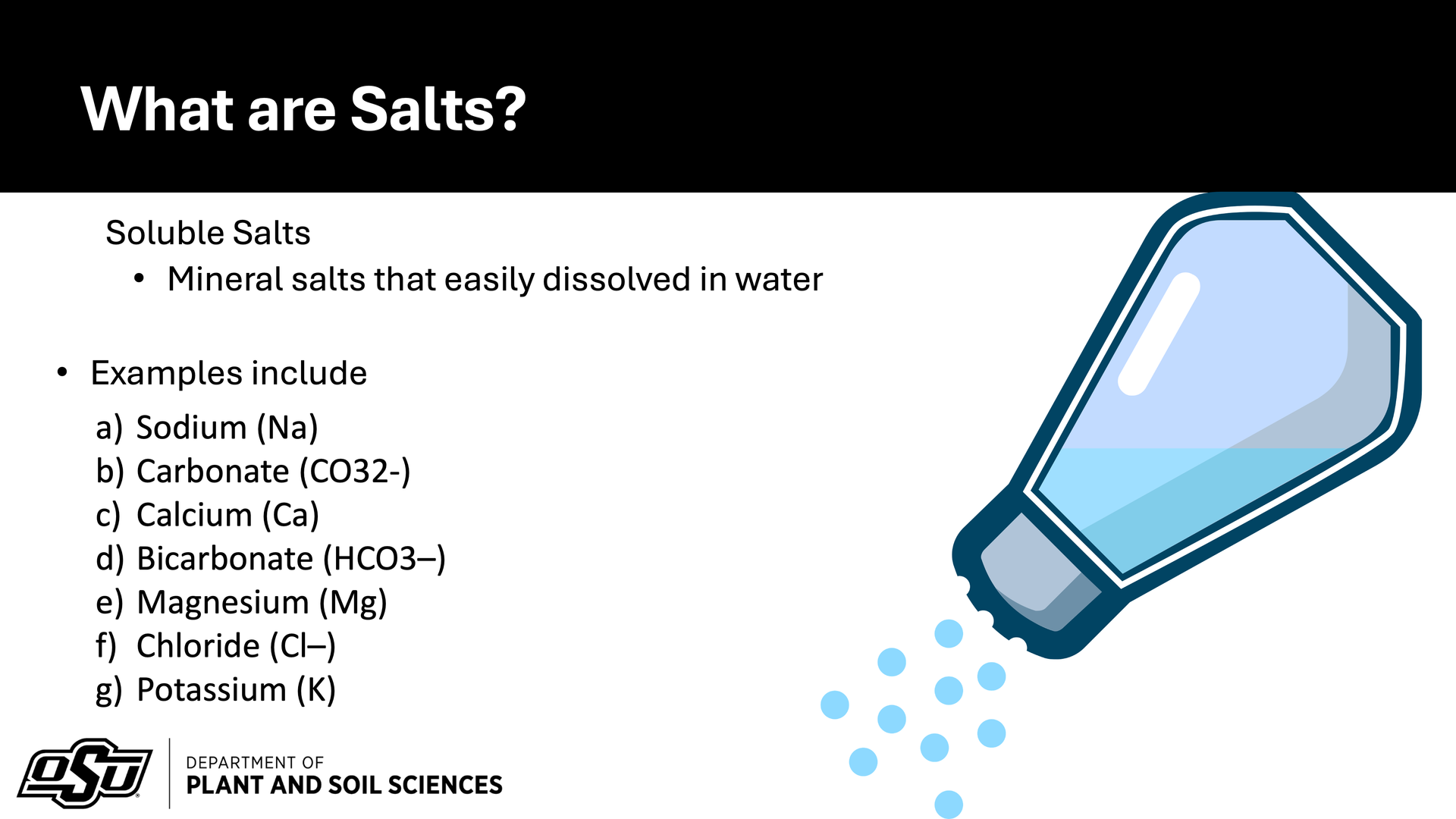 What are Salts?

Soluble Salts

• Mineral salts that easily dissolved in water

• Examples include

a) Sodium (Na)
b) Carbonate (CO32-)
c) Calcium (Ca)
d) Bicarbonate (HCO3–)
e) Magnesium (Mg)
f) Chloride (Cl–)
g) Potassium (K)

OSU

DEPARTMENT OF
PLANT AND SOIL SCIENCES